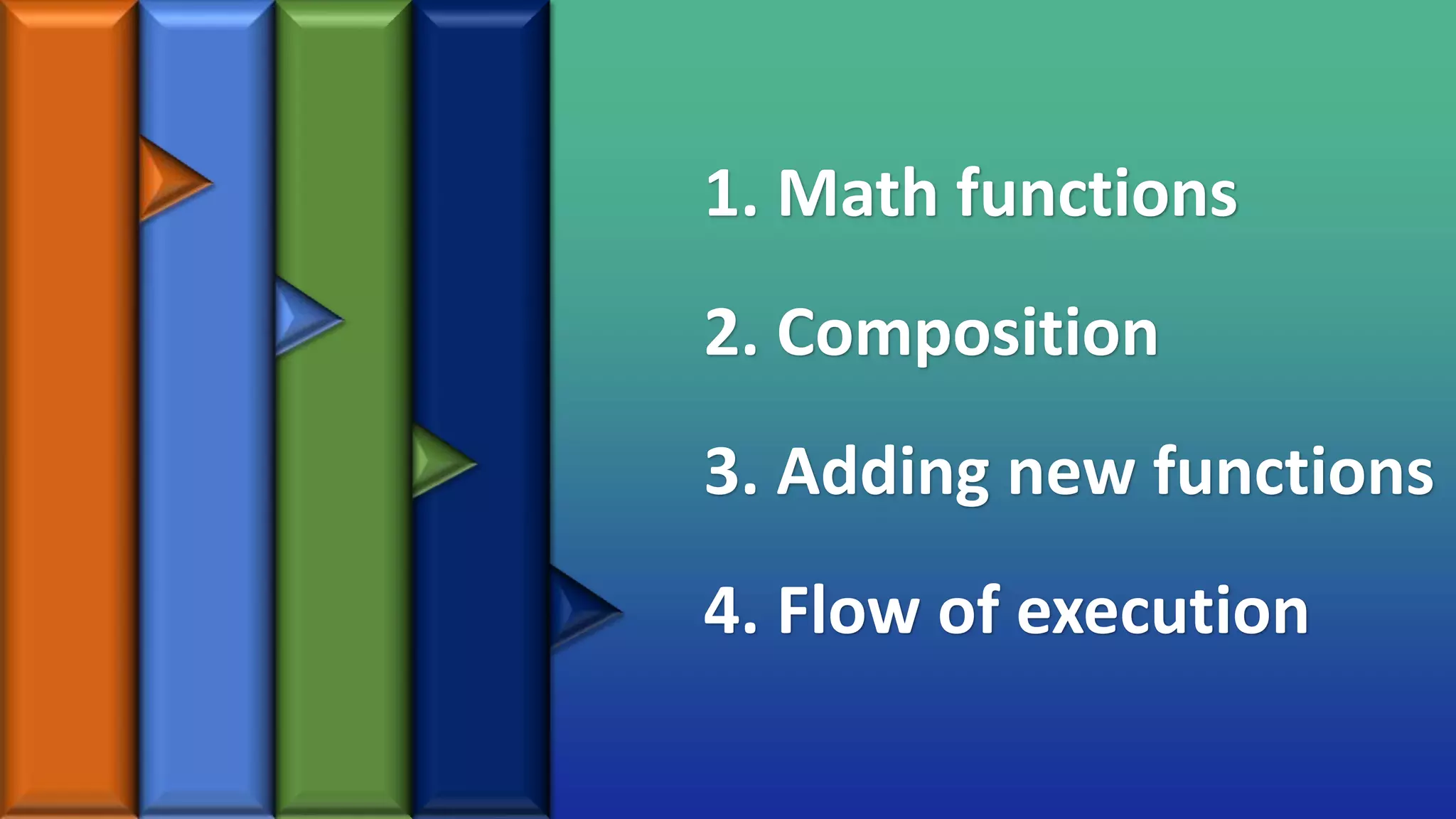 1. Math functions

2. Composition

3. Adding new functions

4. Flow of execution